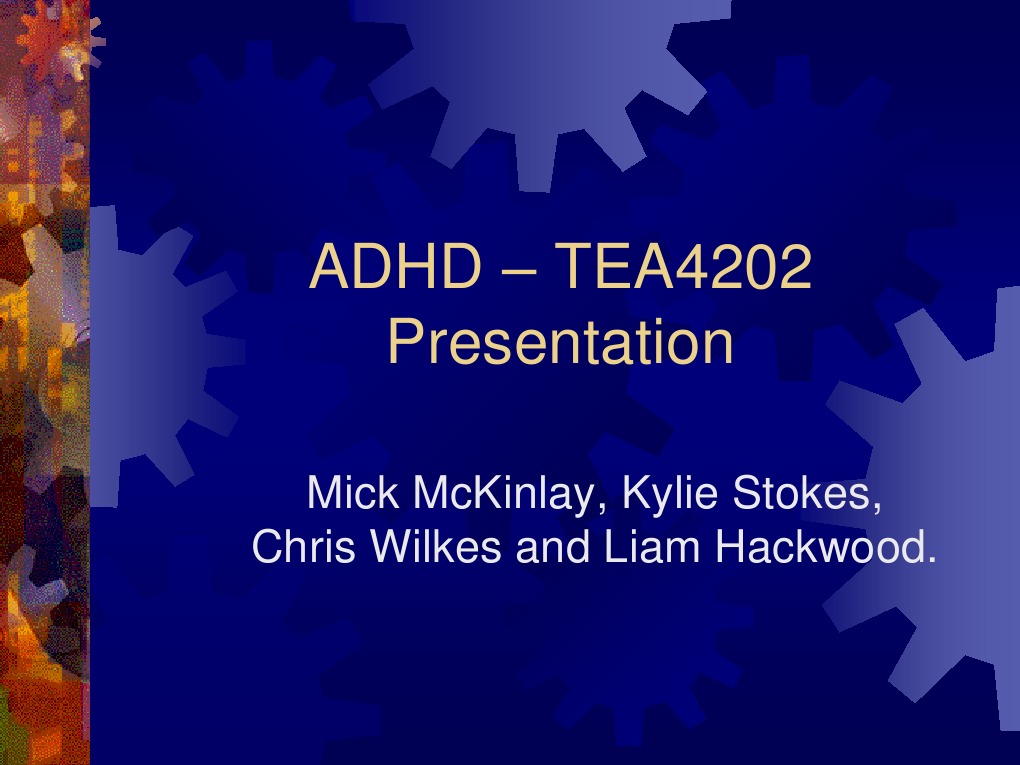 ADHD – TEA4202 Presentation

Mick McKinlay, Kylie Stokes, Chris Wilkes and Liam Hackwood.